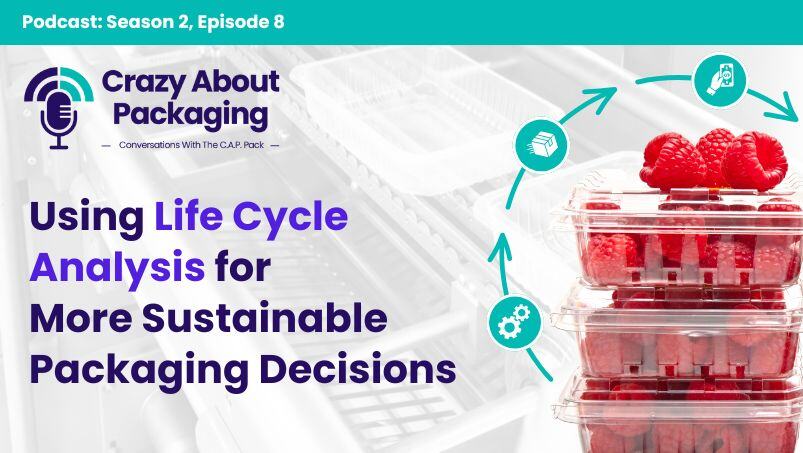 Podcast: Season 2, Episode 8

Crazy About Packaging

— Conversations With The C.A.P. Pack —

Using Life Cycle Analysis for More Sustainable Packaging Decisions